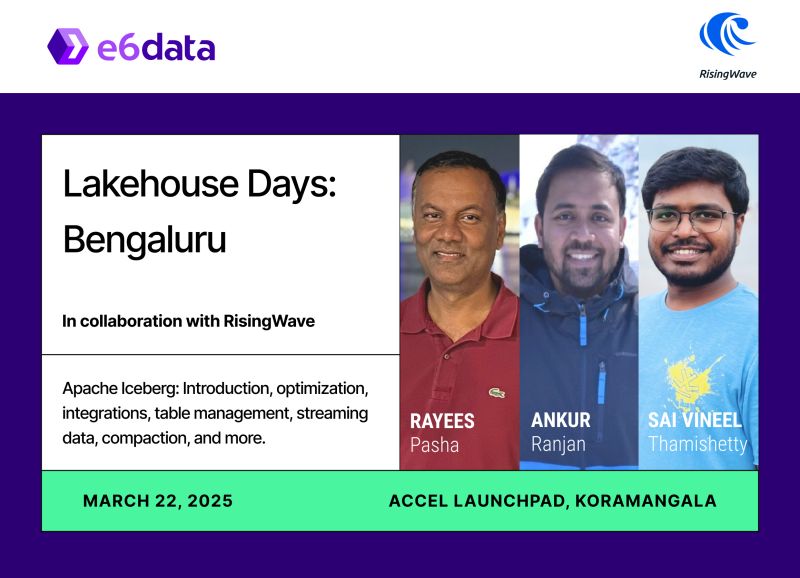 e6data

RisingWave

Lakehouse Days: Bengaluru

In collaboration with RisingWave

Apache Iceberg: Introduction, optimization, integrations, table management, streaming data, compaction, and more.

RAYEES Pasha

ANKUR Ranjan

SAI VINEEL Thamishetty

MARCH 22, 2025

ACCEL LAUNCHPAD, KORAMANGALA